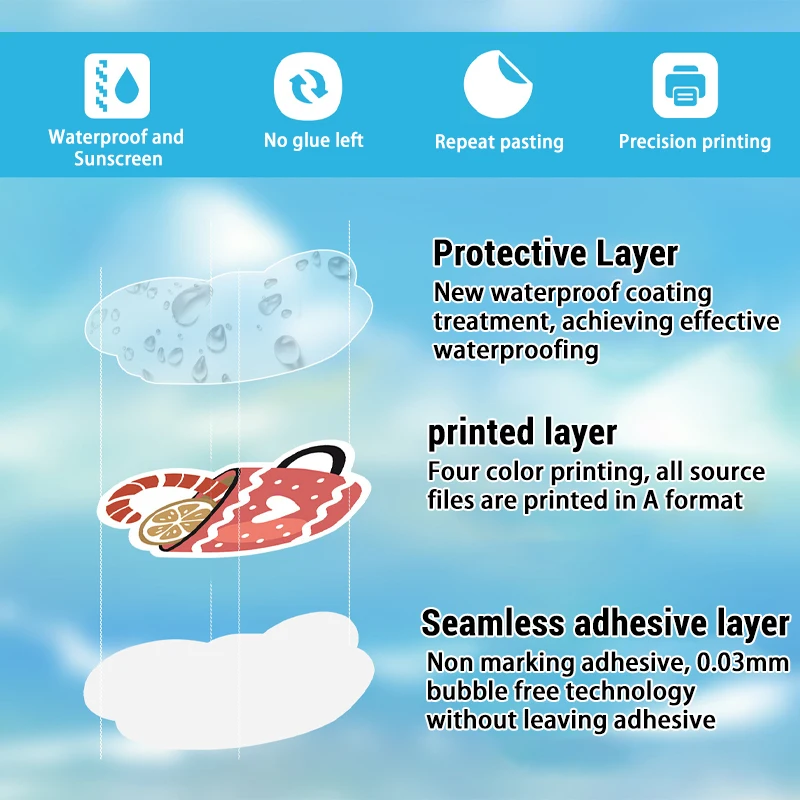 Waterproof and Sunscreen

No glue left

Repeat pasting

Precision printing

Protective Layer
New waterproof coating treatment, achieving effective waterproofing

printed layer
Four color printing, all source files are printed in A format

Seamless adhesive layer
Non marking adhesive, 0.03mm bubble free technology without leaving adhesive